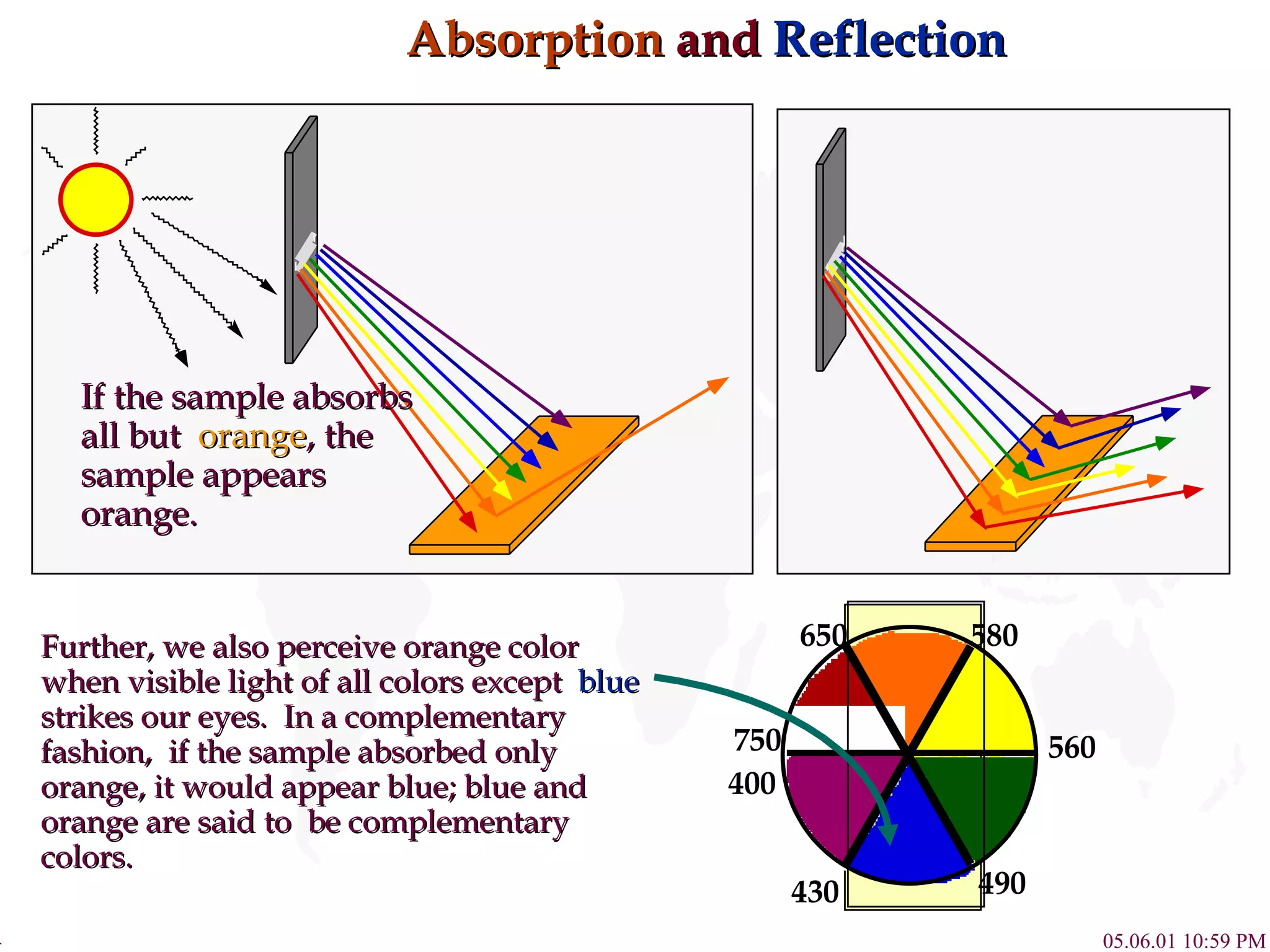 Absorption and Reflection

If the sample absorbs all but orange, the sample appears orange.

Further, we also perceive orange color when visible light of all colors except blue strikes our eyes. In a complementary fashion, if the sample absorbed only orange, it would appear blue; blue and orange are said to be complementary colors.

650
580
750
560
400
430
490

05.06.01 10:59 PM